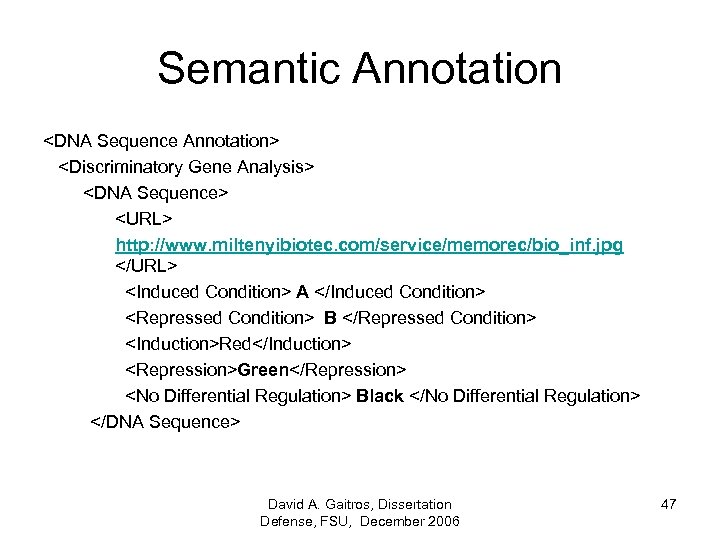 Semantic Annotation

<DNA Sequence Annotation>
<Discriminatory Gene Analysis>
<DNA Sequence>
<URL>
http://www.miltenyibiotec.com/service/memorec/bio_inf.jpg
</URL>
<Induced Condition> A </Induced Condition>
<Repressed Condition> B </Repressed Condition>
<Induction>Red</Induction>
<Repression>Green</Repression>
<No Differential Regulation> Black </No Differential Regulation>
</DNA Sequence>

David A. Gaitros, Dissertation Defense, FSU, December 2006

47